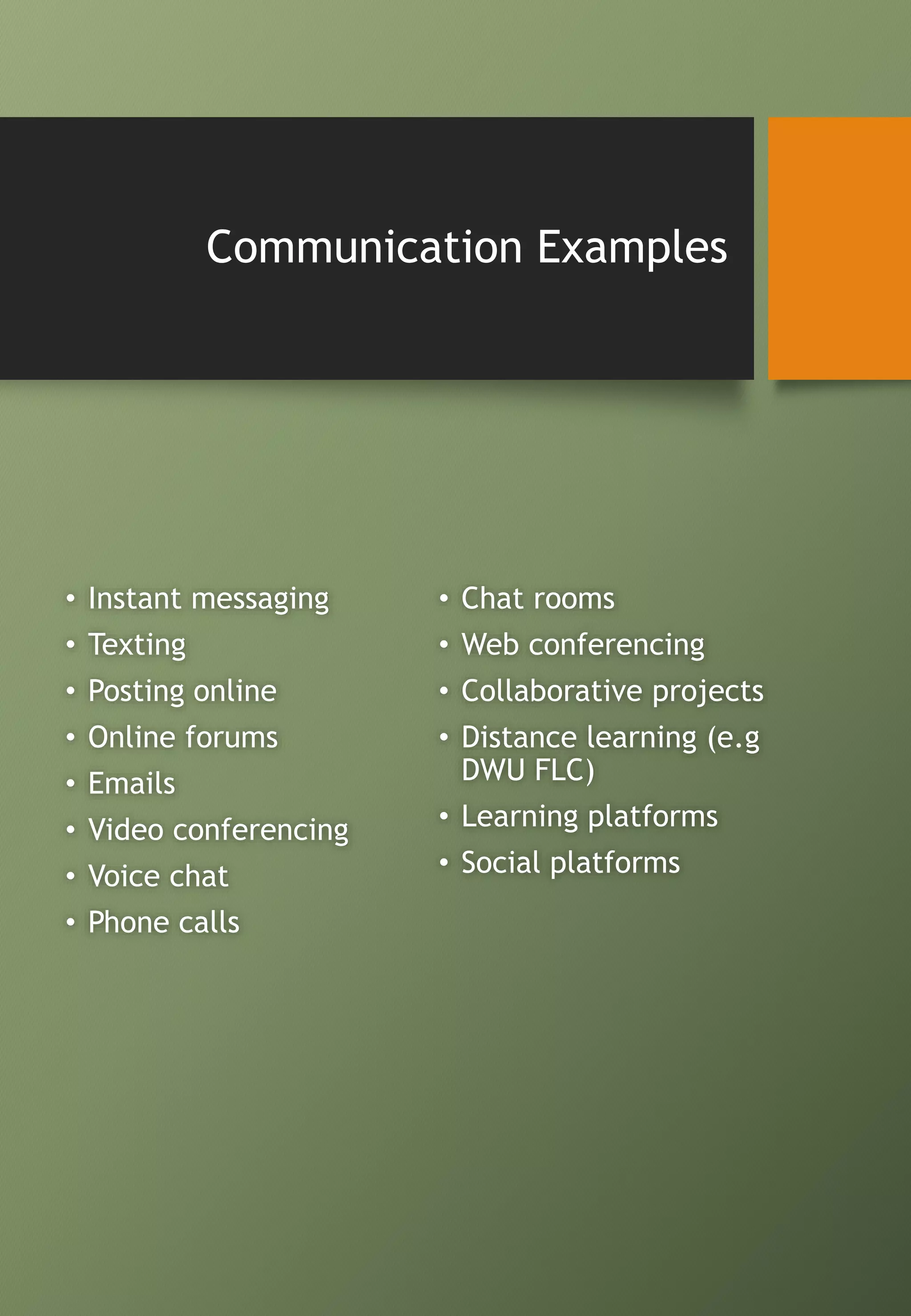 Communication Examples

• Instant messaging
• Texting
• Posting online
• Online forums
• Emails
• Video conferencing
• Voice chat
• Phone calls

• Chat rooms
• Web conferencing
• Collaborative projects
• Distance learning (e.g DWU FLC)
• Learning platforms
• Social platforms